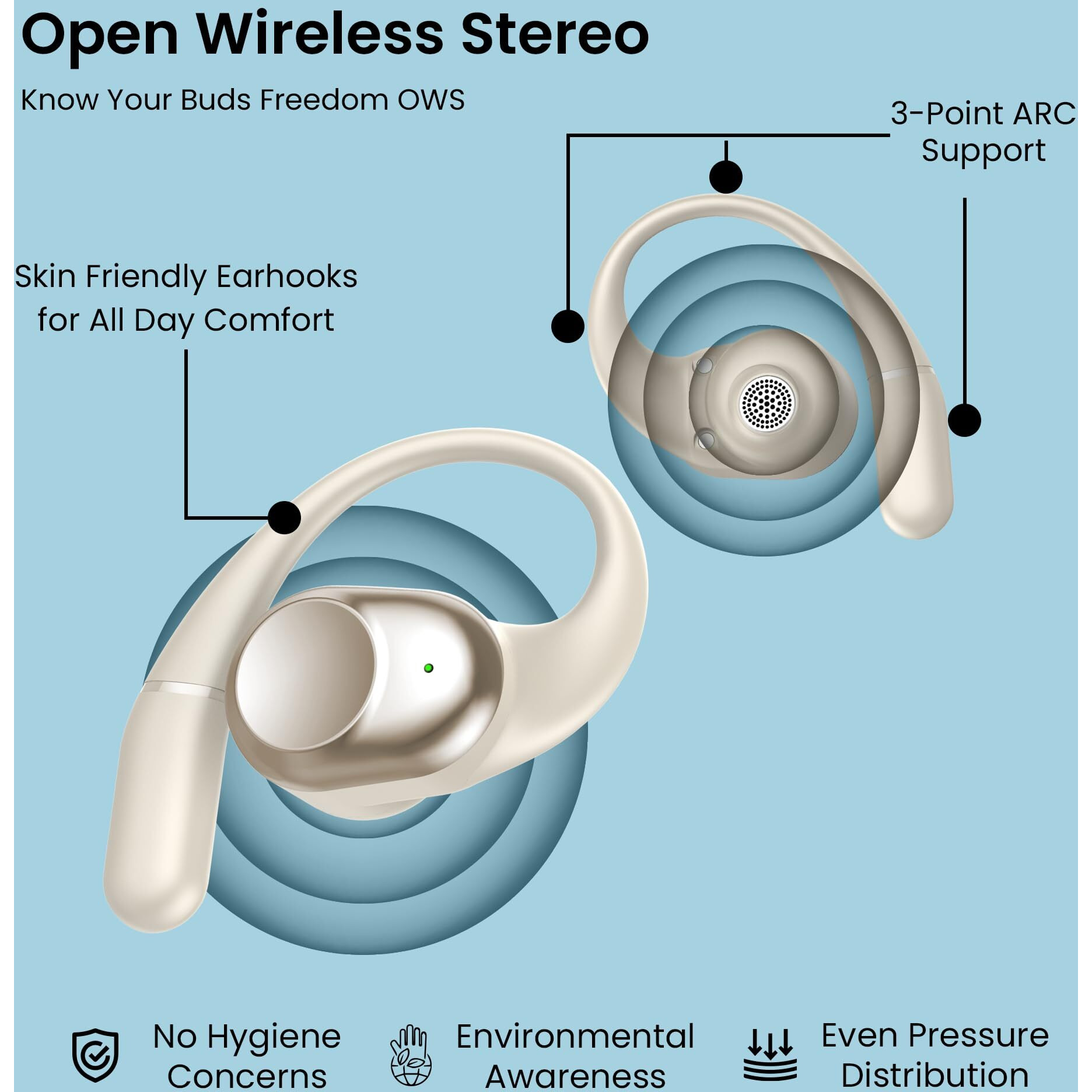 Open Wireless Stereo

Know Your Buds Freedom OWS

3-Point ARC Support

Skin Friendly Earhooks for All Day Comfort

No Hygiene Concerns

Environmental Awareness

Even Pressure Distribution